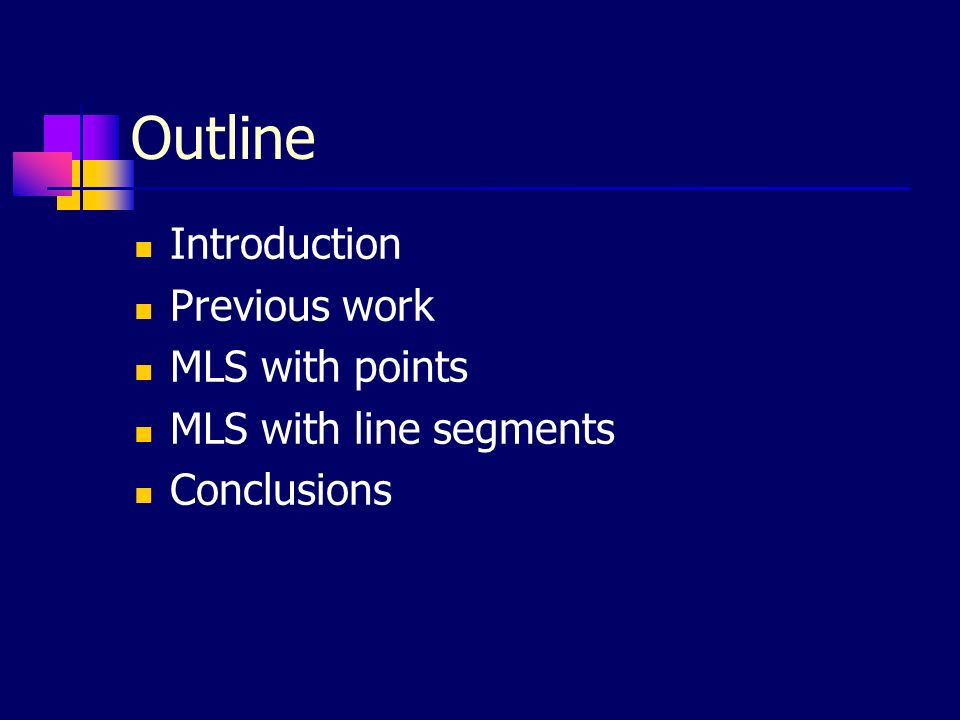 Outline

- Introduction
- Previous work
- MLS with points
- MLS with line segments
- Conclusions